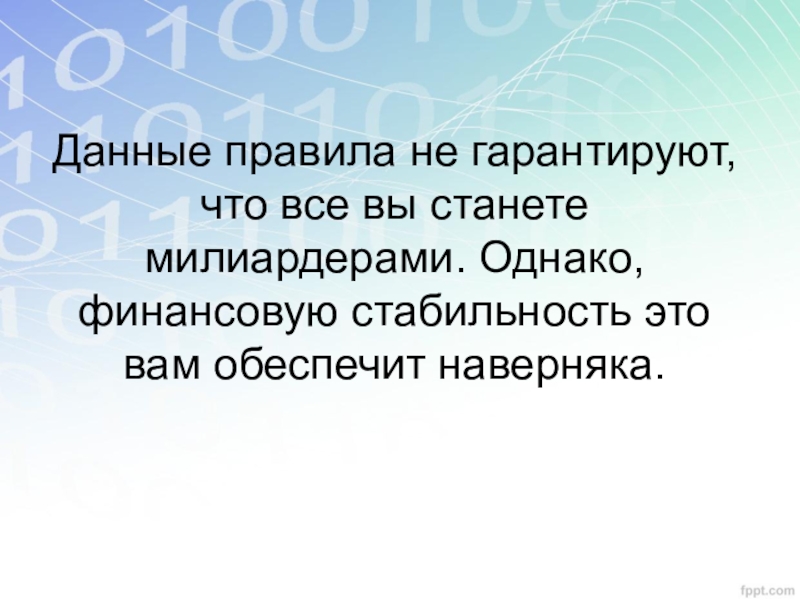 Данные правила не гарантируют, что все вы станете милиардерами. Однако, финансовую стабильность это вам обеспечит наверняка.

fppt.com